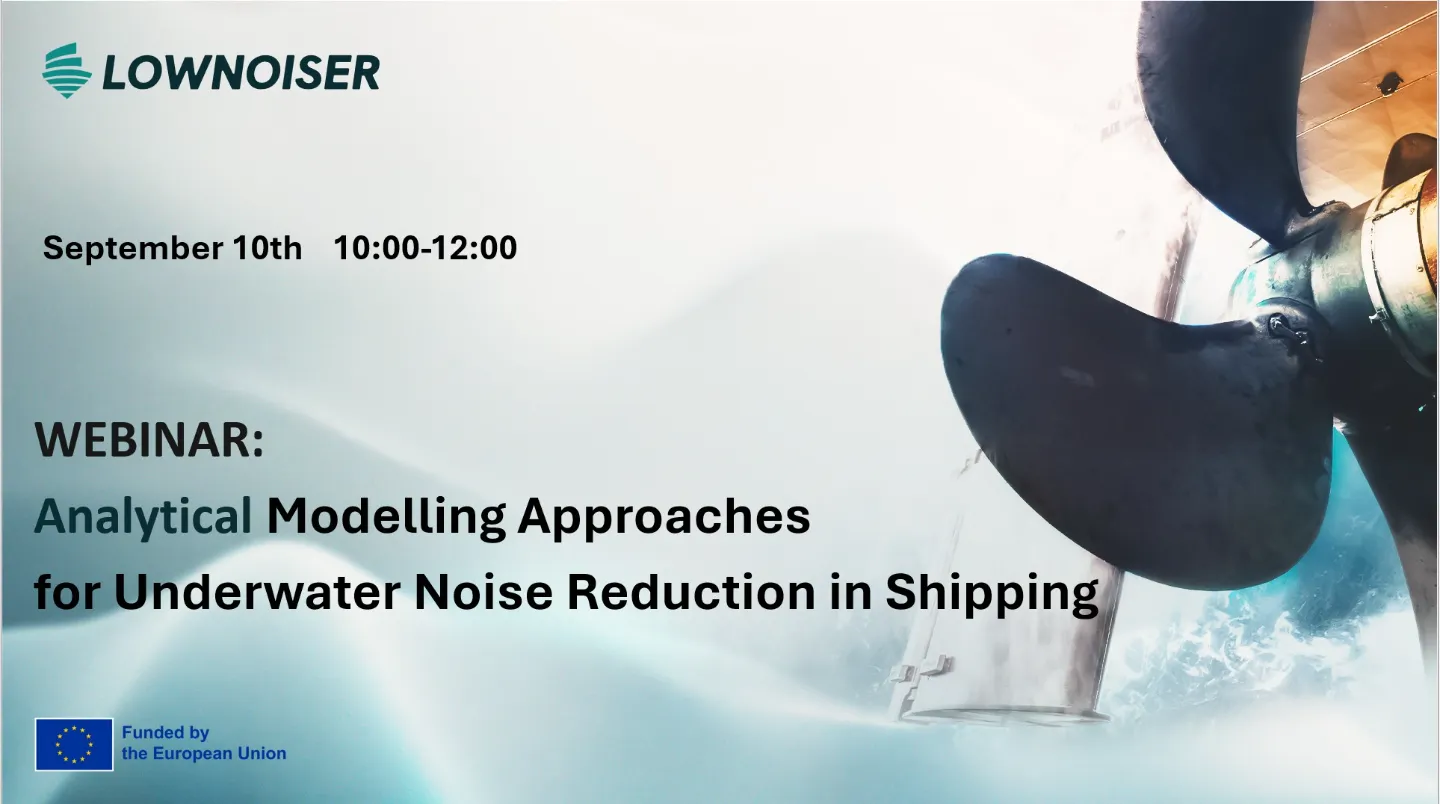 LOWNOISER

September 10th 10:00-12:00

WEBINAR:
Analytical Modelling Approaches
for Underwater Noise Reduction in Shipping

Funded by
the European Union